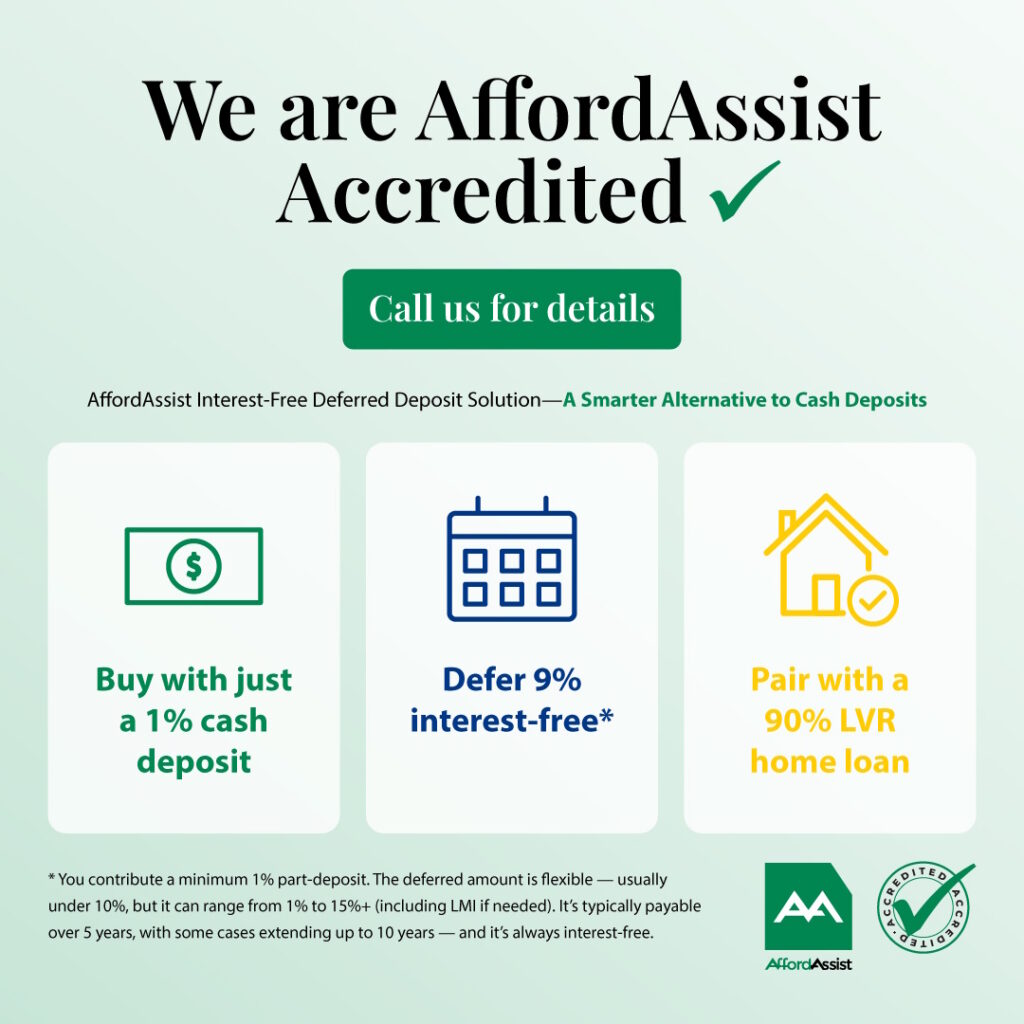 We are AffordAssist Accredited ✓

Call us for details

AffordAssist Interest-Free Deferred Deposit Solution—A Smarter Alternative to Cash Deposits

$

Buy with just a 1% cash deposit

Defer 9% interest-free*

Pair with a 90% LVR home loan

* You contribute a minimum 1% part-deposit. The deferred amount is flexible — usually under 10%, but it can range from 1% to 15%+ (including LMI if needed). It's typically payable over 5 years, with some cases extending up to 10 years — and it's always interest-free.

AA
AffordAssist

ACCREDITED ACCREDITED